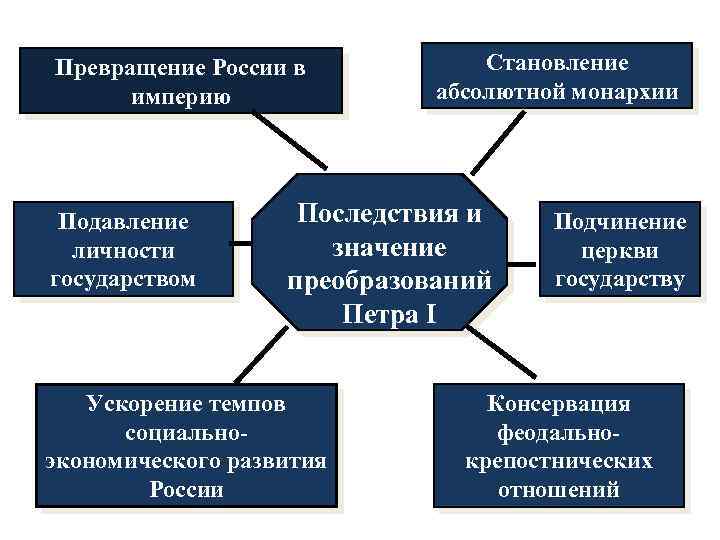 Превращение России в империю

Становление абсолютной монархии

Подавление личности государством

Последствия и значение преобразований Петра I

Подчинение церкви государству

Ускорение темпов социально-экономического развития России

Консервация феодально-крепостнических отношений